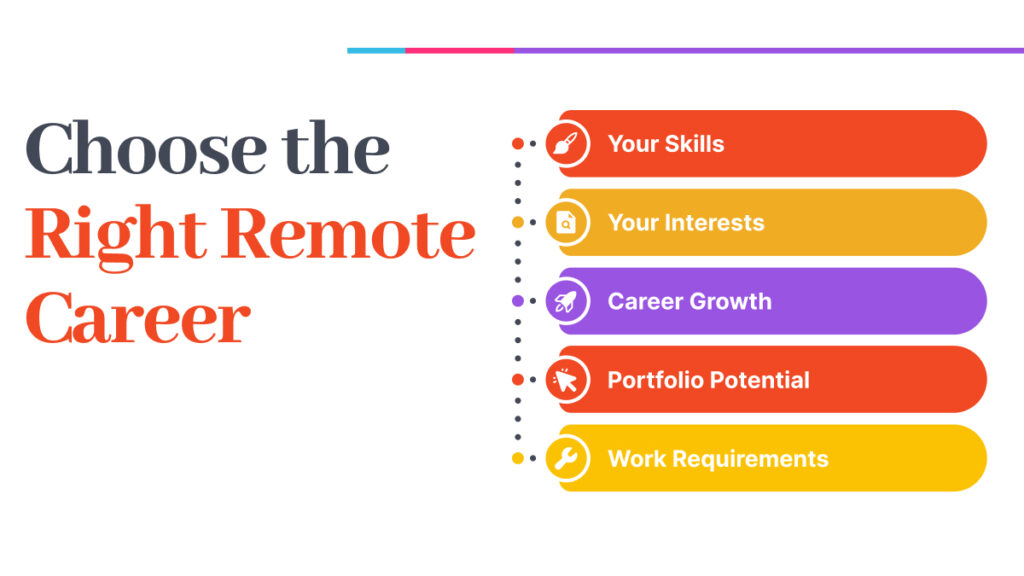 Choose the Right Remote Career

Your Skills

Your Interests

Career Growth

Portfolio Potential

Work Requirements